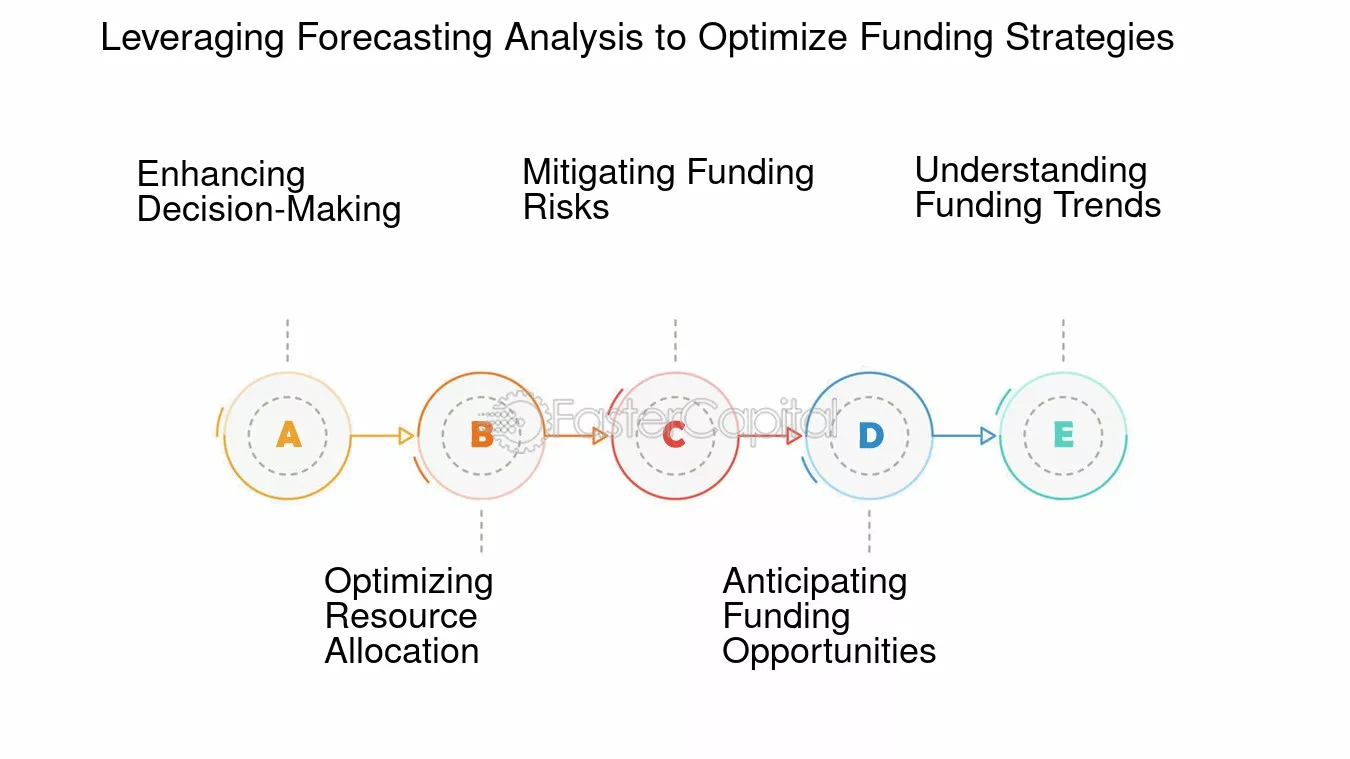 Leveraging Forecasting Analysis to Optimize Funding Strategies

Enhancing Decision-Making

Mitigating Funding Risks

Understanding Funding Trends

A

B

C

D

E

FasterCapital

Optimizing Resource Allocation

Anticipating Funding Opportunities